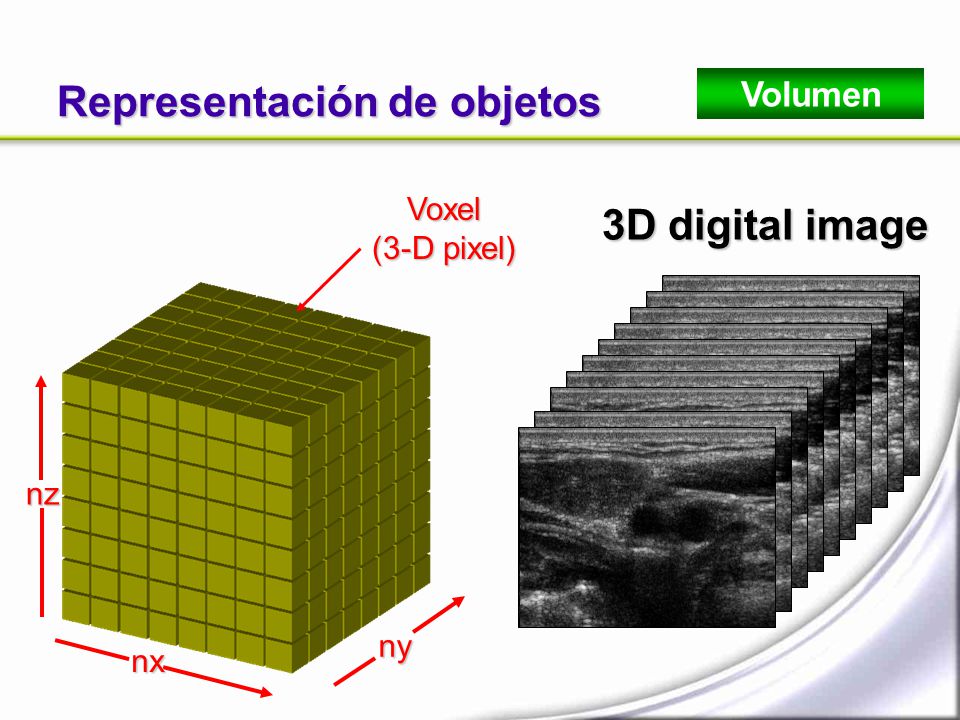 Representación de objetos

Volumen

Voxel
(3-D pixel)

3D digital image

nz

nx

ny